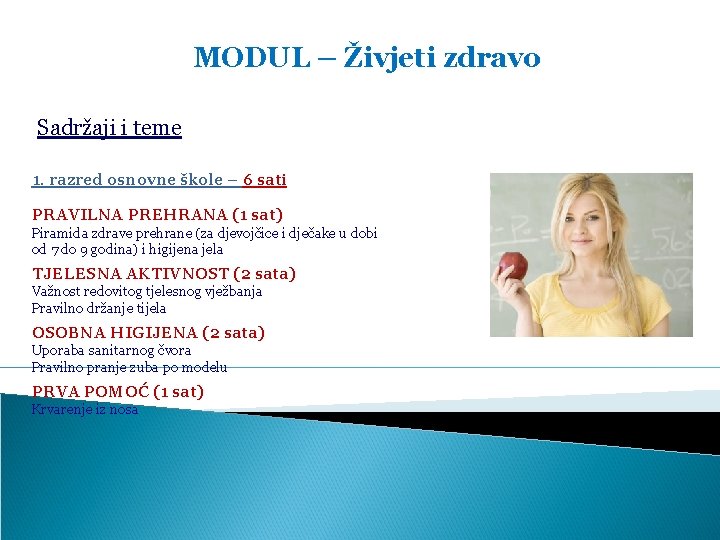 MODUL – Živjeti zdravo

Sadržaji i teme

1. razred osnovne škole – 6 sati

PRAVILNA PREHRANA (1 sat)
Piramida zdrave prehrane (za djevojčice i dječake u dobi od 7do 9 godina) i higijena jela

TJELESNA AKTIVNOST (2 sata)
Važnost redovitog tjelesnog vježbanja
Pravilno držanje tijela

OSOBNA HIGIJENA (2 sata)
Uporaba sanitarnog čvora
Pravilno pranje zuba po modelu

PRVA POMOĆ (1 sat)
Krvarenje iz nosa